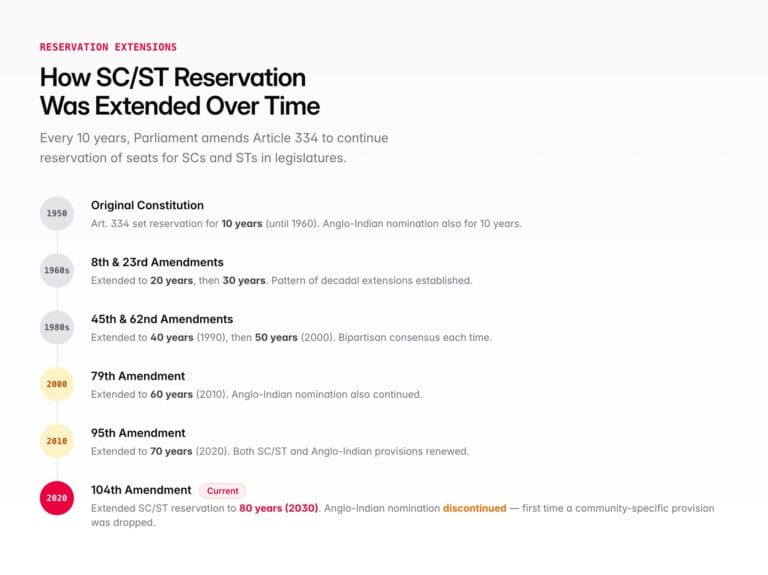 RESERVATION EXTENSIONS

How SC/ST Reservation Was Extended Over Time

Every 10 years, Parliament amends Article 334 to continue reservation of seats for SCs and STs in legislatures.

1950

Original Constitution

Art. 334 set reservation for 10 years (until 1960). Anglo-Indian nomination also for 10 years.

1960s

8th & 23rd Amendments

Extended to 20 years, then 30 years. Pattern of decadal extensions established.

1980s

45th & 62nd Amendments

Extended to 40 years (1990), then 50 years (2000). Bipartisan consensus each time.

2000

79th Amendment

Extended to 60 years (2010). Anglo-Indian nomination also continued.

2010

95th Amendment

Extended to 70 years (2020). Both SC/ST and Anglo-Indian provisions renewed.

2020

104th Amendment Current

Extended SC/ST reservation to 80 years (2030). Anglo-Indian nomination discontinued — first time a community-specific provision was dropped.